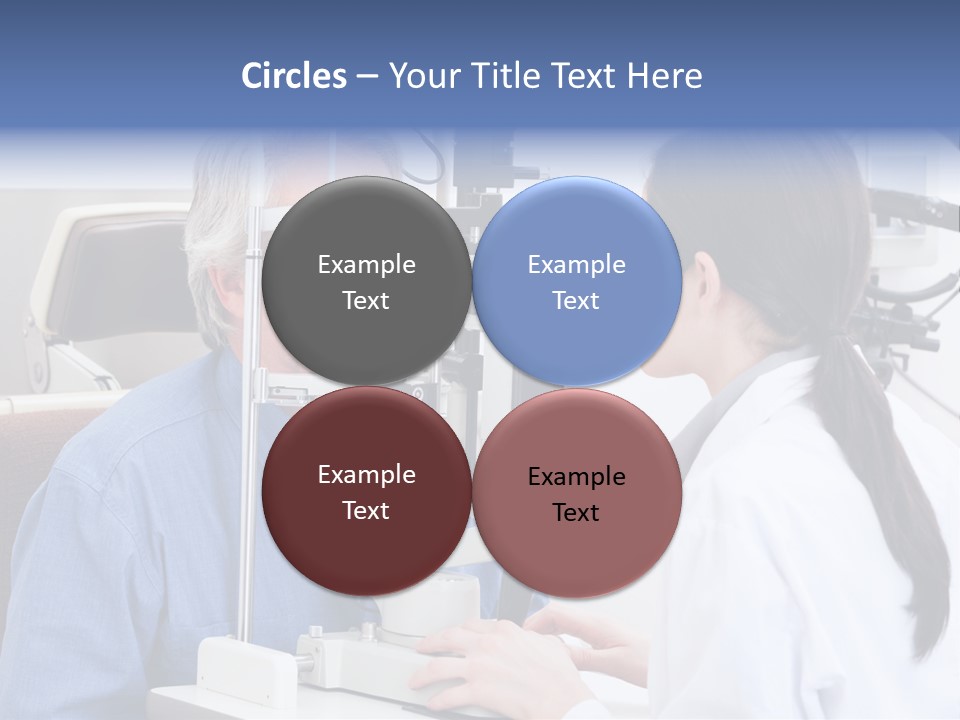 Circles – Your Title Text Here

Example Text

Example Text

Example Text

Example Text